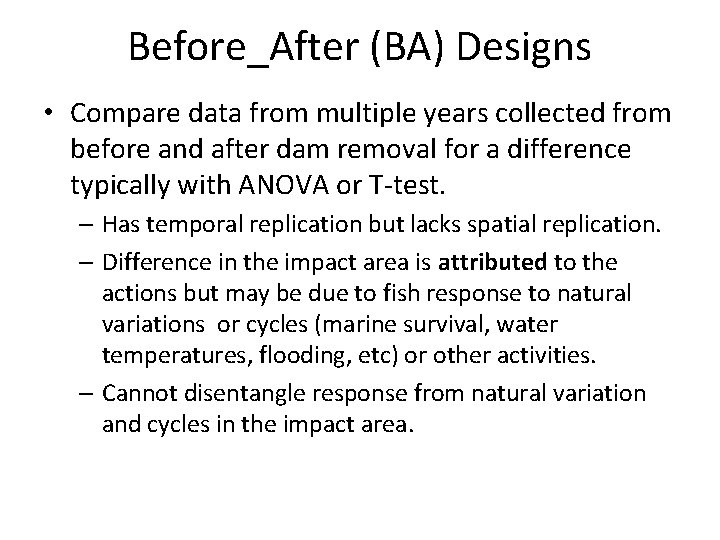 Before_After (BA) Designs

• Compare data from multiple years collected from before and after dam removal for a difference typically with ANOVA or T-test.

– Has temporal replication but lacks spatial replication.

– Difference in the impact area is attributed to the actions but may be due to fish response to natural variations or cycles (marine survival, water temperatures, flooding, etc) or other activities.

– Cannot disentangle response from natural variation and cycles in the impact area.